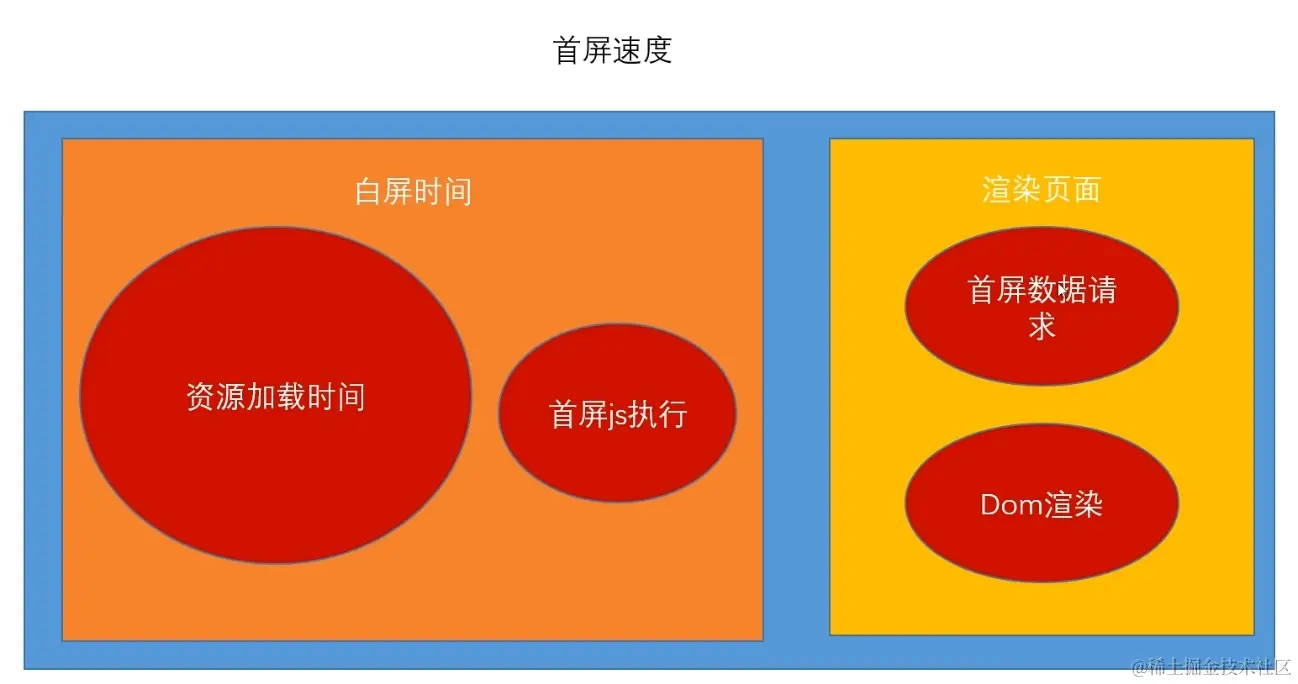 首屏速度

白屏时间

资源加载时间

首屏js执行

渲染页面

首屏数据请求

Dom渲染

@稀土掘金技术社区